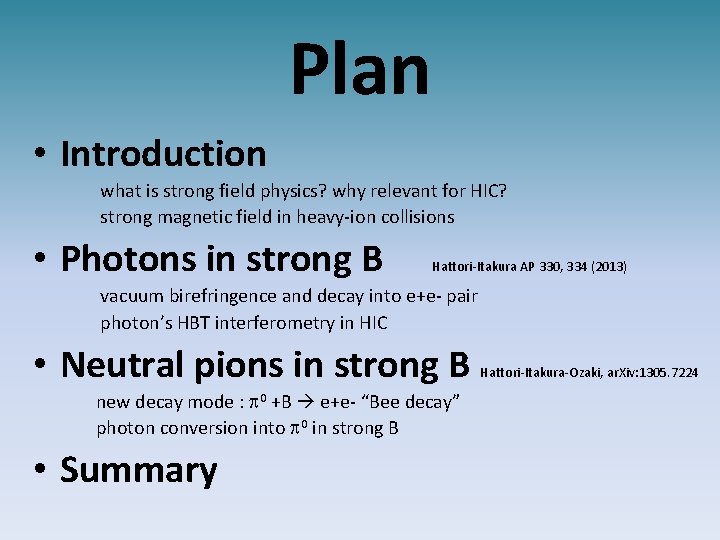 Plan

• Introduction

what is strong field physics? why relevant for HIC?
strong magnetic field in heavy-ion collisions

• Photons in strong B Hattori-Itakura AP 330, 334 (2013)

vacuum birefringence and decay into e+e- pair
photon's HBT interferometry in HIC

• Neutral pions in strong B Hattori-Itakura-Ozaki, arXiv:1305.7224

new decay mode : $\pi^0$ +B → e+e- "Bee decay"
photon conversion into $\pi^0$ in strong B

• Summary